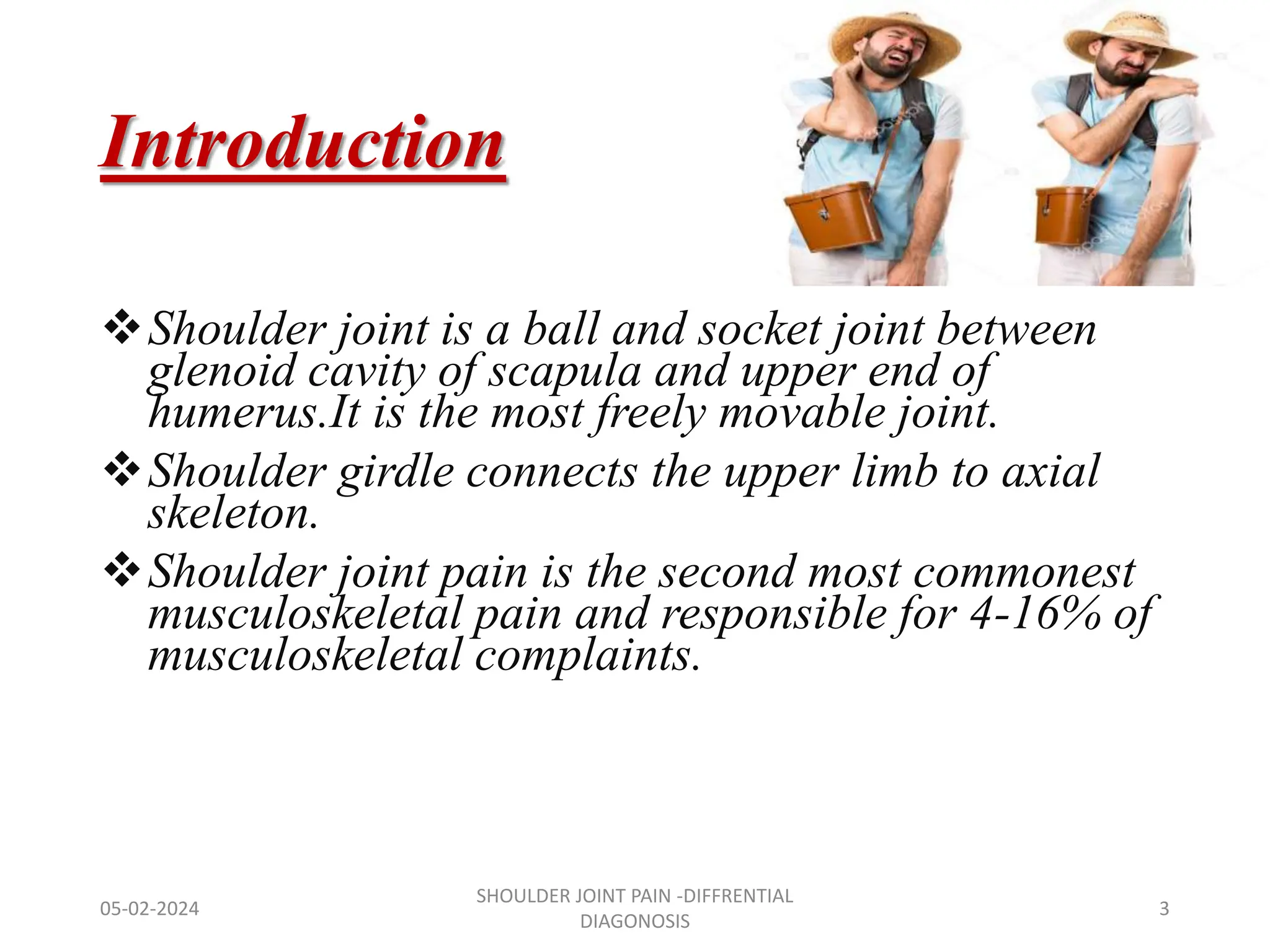 Introduction

❖ Shoulder joint is a ball and socket joint between glenoid cavity of scapula and upper end of humerus.It is the most freely movable joint.

❖ Shoulder girdle connects the upper limb to axial skeleton.

❖ Shoulder joint pain is the second most commonest musculoskeletal pain and responsible for 4-16% of musculoskeletal complaints.

05-02-2024

SHOULDER JOINT PAIN -DIFFRENTIAL DIAGONOSIS

3